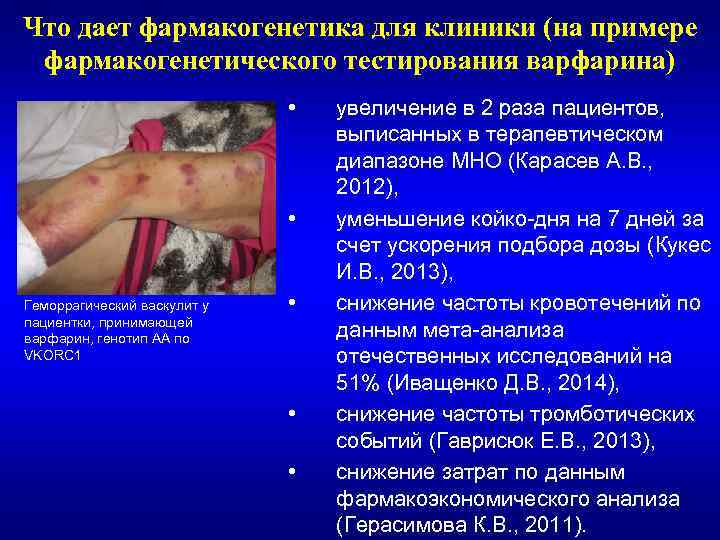 Что дает фармакогенетика для клиники (на примере фармакогенетического тестирования варфарина)

Геморрагический васкулит у пациентки, принимающей варфарин, генотип АА по VKORC1

• увеличение в 2 раза пациентов, выписанных в терапевтическом диапазоне МНО (Карасев А.В., 2012),
• уменьшение койко-дня на 7 дней за счет ускорения подбора дозы (Кукес И.В., 2013),
• снижение частоты кровотечений по данным мета-анализа отечественных исследований на 51% (Иващенко Д.В., 2014),
• снижение частоты тромботических событий (Гаврисюк Е.В., 2013),
• снижение затрат по данным фармакоэкономического анализа (Герасимова К.В., 2011).